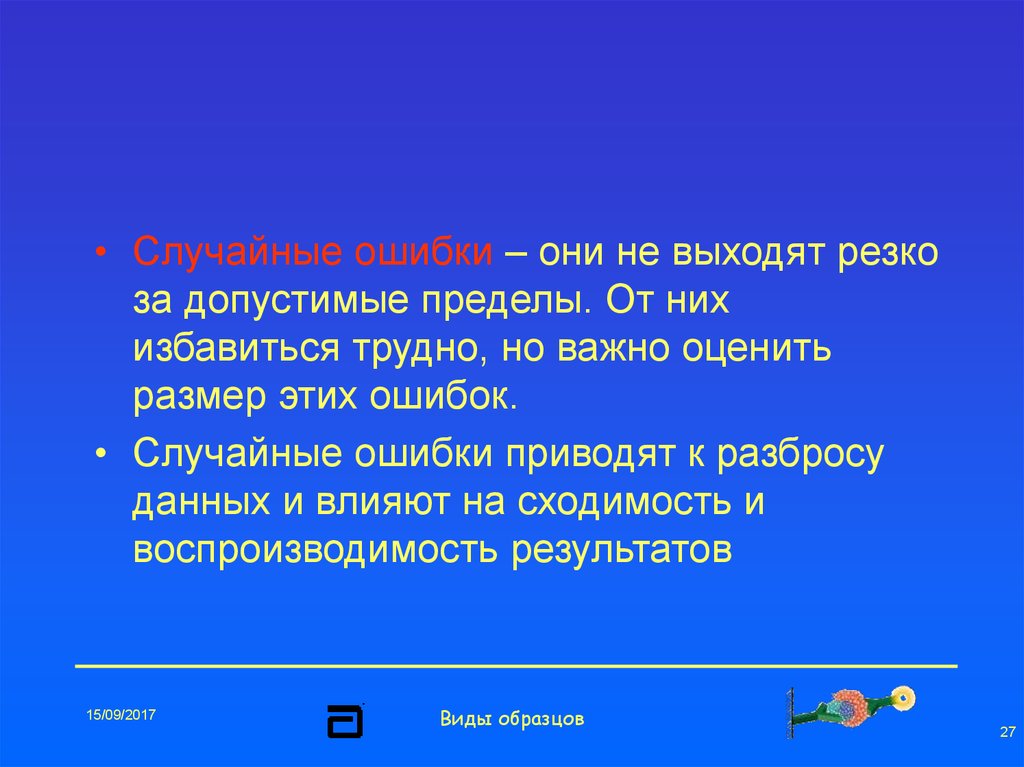 • Случайные ошибки – они не выходят резко за допустимые пределы. От них избавиться трудно, но важно оценить размер этих ошибок.

• Случайные ошибки приводят к разбросу данных и влияют на сходимость и воспроизводимость результатов

15/09/2017

Виды образцов

27